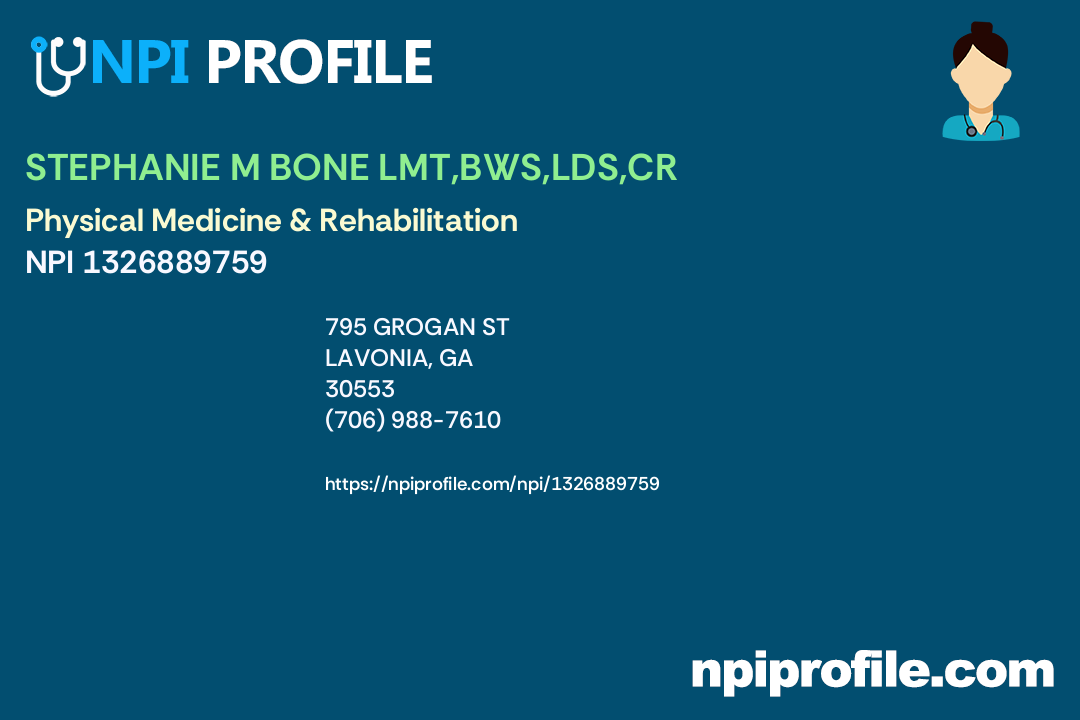 NPI PROFILE

STEPHANIE M BONE LMT,BWS,LDS,CR

Physical Medicine & Rehabilitation
NPI 1326889759

795 GROGAN ST
LAVONIA, GA
30553
(706) 988-7610

https://npiprofile.com/npi/1326889759

npiprofile.com